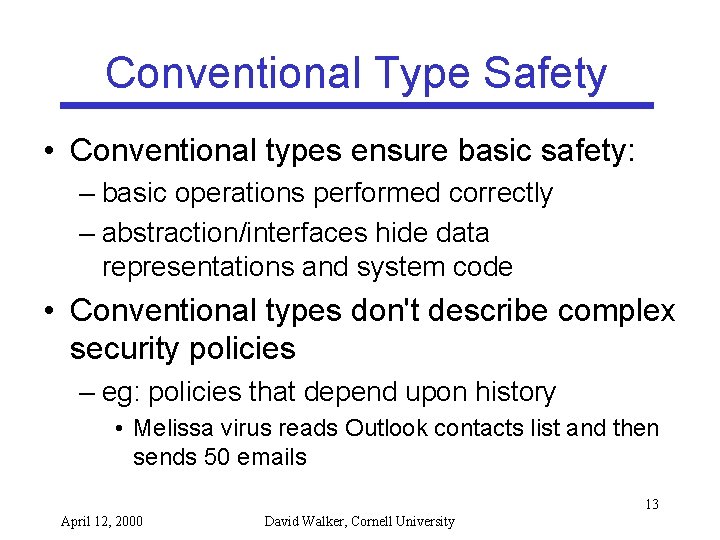 Conventional Type Safety

• Conventional types ensure basic safety:
– basic operations performed correctly
– abstraction/interfaces hide data representations and system code

• Conventional types don't describe complex security policies
– eg: policies that depend upon history
• Melissa virus reads Outlook contacts list and then sends 50 emails

13

April 12, 2000 David Walker, Cornell University